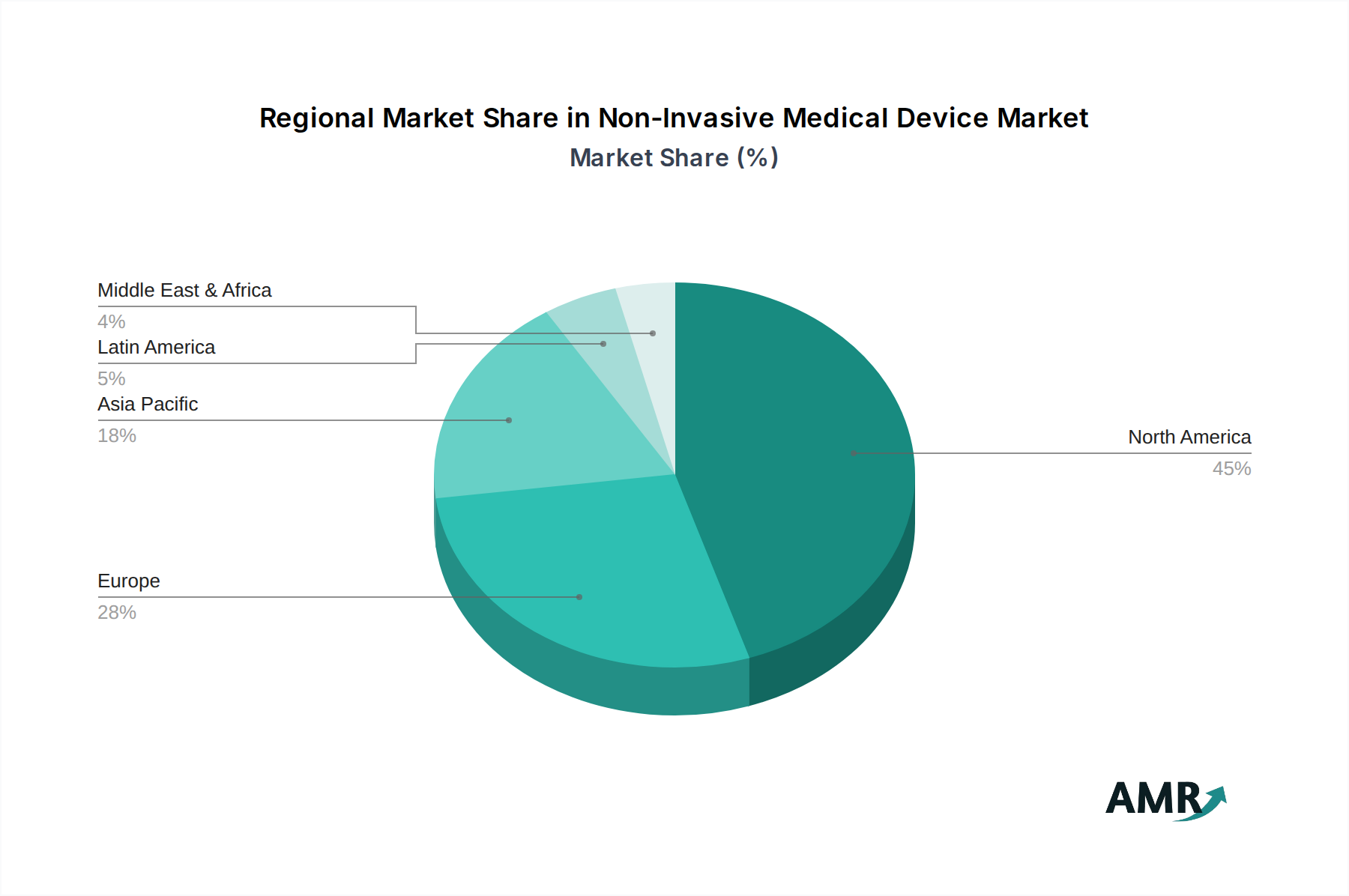 Regional Market Share in Non-Invasive Medical Device Market
Market Share (%)

Middle East & Africa
4%
Latin America
5%
Asia Pacific
18%
Europe
28%
North America
45%

AMR